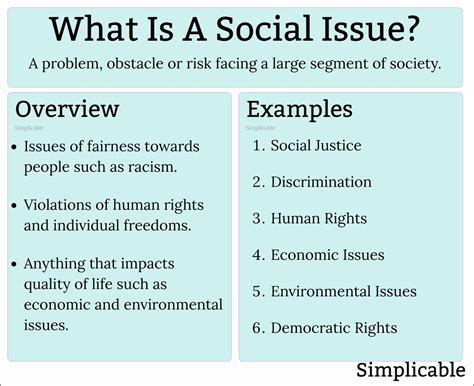 What Is A Social Issue?

A problem, obstacle or risk facing a large segment of society.

Overview

Simplicable

• Issues of fairness towards people such as racism.

• Violations of human rights and individual freedoms.

• Anything that impacts quality of life such as economic and environmental issues.

Examples

Simplicable

1. Social Justice

2. Discrimination

3. Human Rights

4. Economic Issues

5. Environmental Issues

6. Democratic Rights

Simplicable